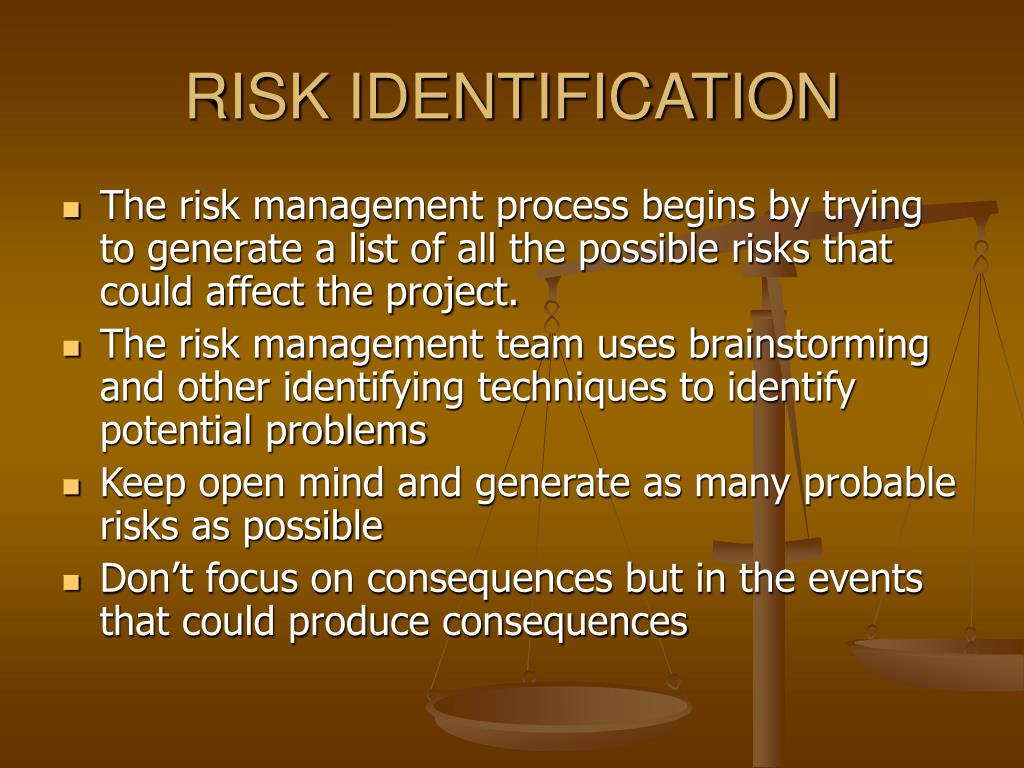 RISK IDENTIFICATION

- The risk management process begins by trying to generate a list of all the possible risks that could affect the project.
- The risk management team uses brainstorming and other identifying techniques to identify potential problems
- Keep open mind and generate as many probable risks as possible
- Don’t focus on consequences but in the events that could produce consequences